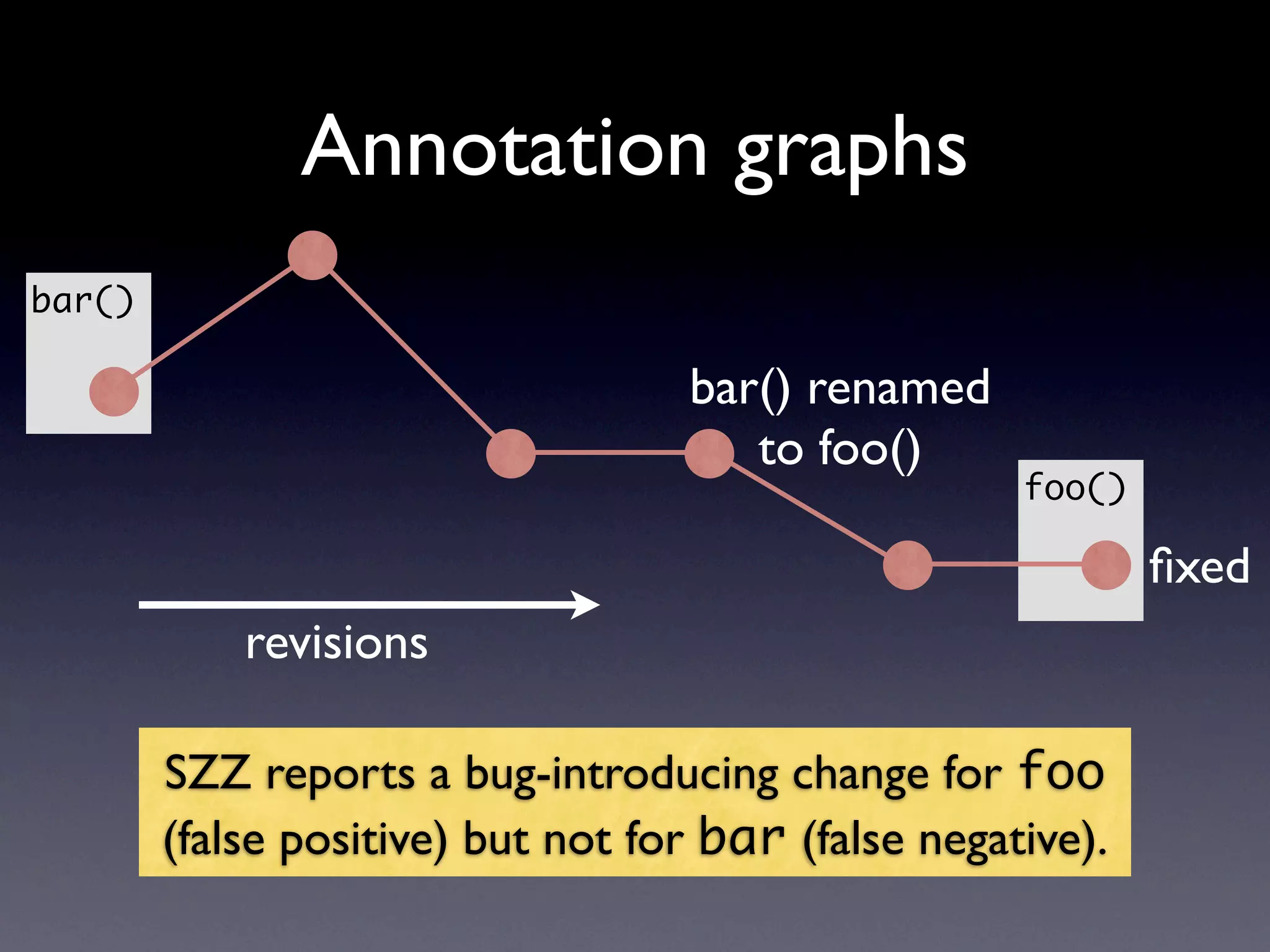 Annotation graphs

bar()

bar() renamed to foo()

foo()

fixed

revisions

SZZ reports a bug-introducing change for foo (false positive) but not for bar (false negative).